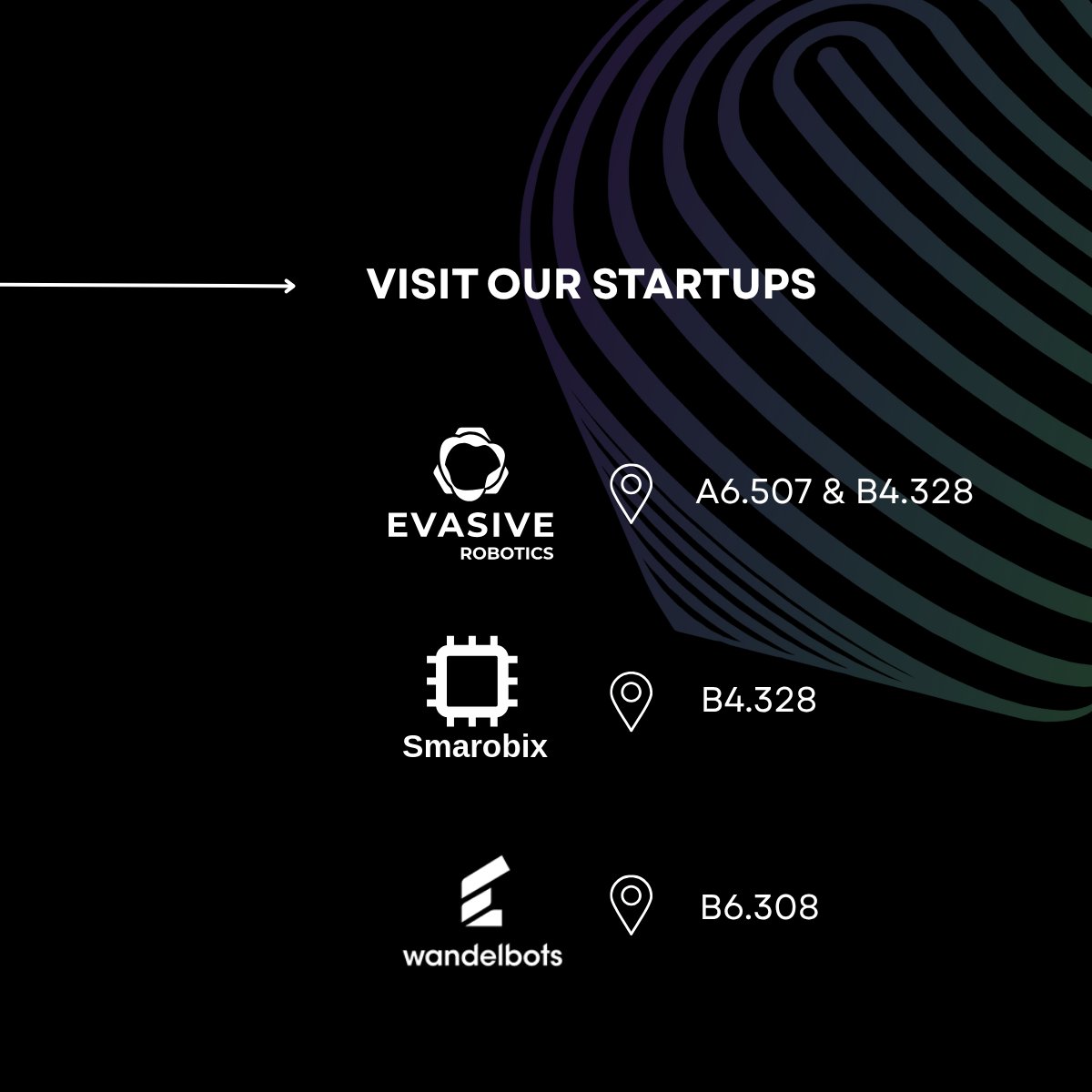 VISIT OUR STARTUPS

EVASIVE ROBOTICS

A6.507 & B4.328

Smarobix

B4.328

wandelbots

B6.308